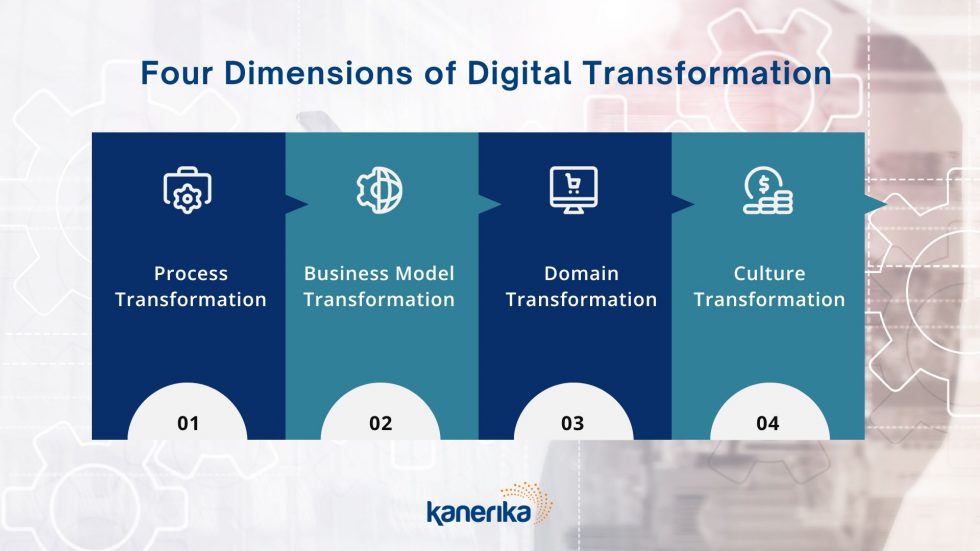 Four Dimensions of Digital Transformation

Process Transformation

01

Business Model Transformation

02

Domain Transformation

03

Culture Transformation

04

kanerika